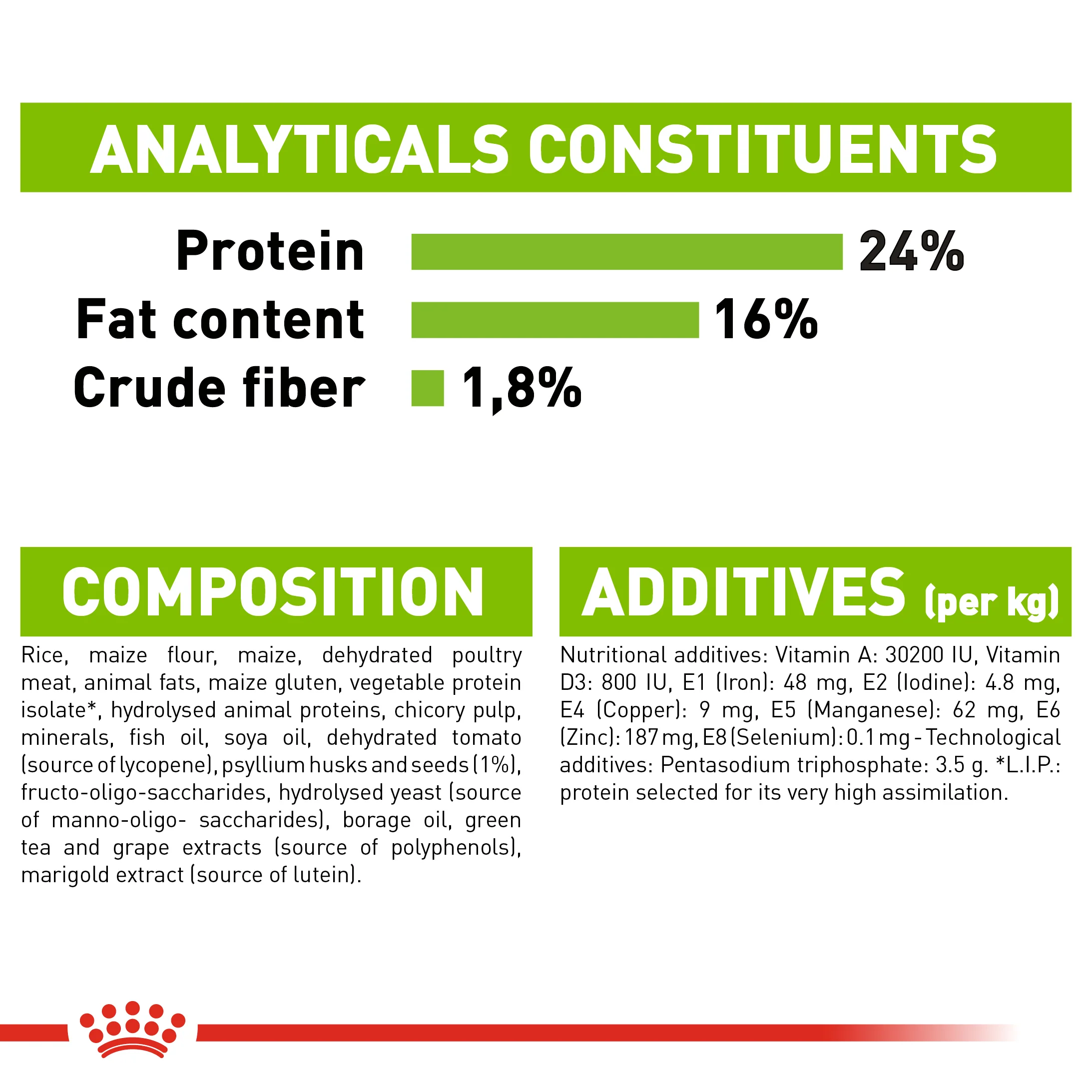 ANALYTICALS CONSTITUENTS

Protein 24%
Fat content 16%
Crude fiber 1,8%

COMPOSITION

Rice, maize flour, maize, dehydrated poultry meat, animal fats, maize gluten, vegetable protein isolate*, hydrolysed animal proteins, chicory pulp, minerals, fish oil, soya oil, dehydrated tomato (source of lycopene), psyllium husks and seeds (1%), fructo-oligo-saccharides, hydrolysed yeast (source of manno-oligo- saccharides), borage oil, green tea and grape extracts (source of polyphenols), marigold extract (source of lutein).

ADDITIVES (per kg)

Nutritional additives: Vitamin A: 30200 IU, Vitamin D3: 800 IU, E1 (Iron): 48 mg, E2 (Iodine): 4.8 mg, E4 (Copper): 9 mg, E5 (Manganese): 62 mg, E6 (Zinc): 187 mg, E8 (Selenium): 0.1 mg - Technological additives: Pentasodium triphosphate: 3.5 g. *L.I.P.: protein selected for its very high assimilation.